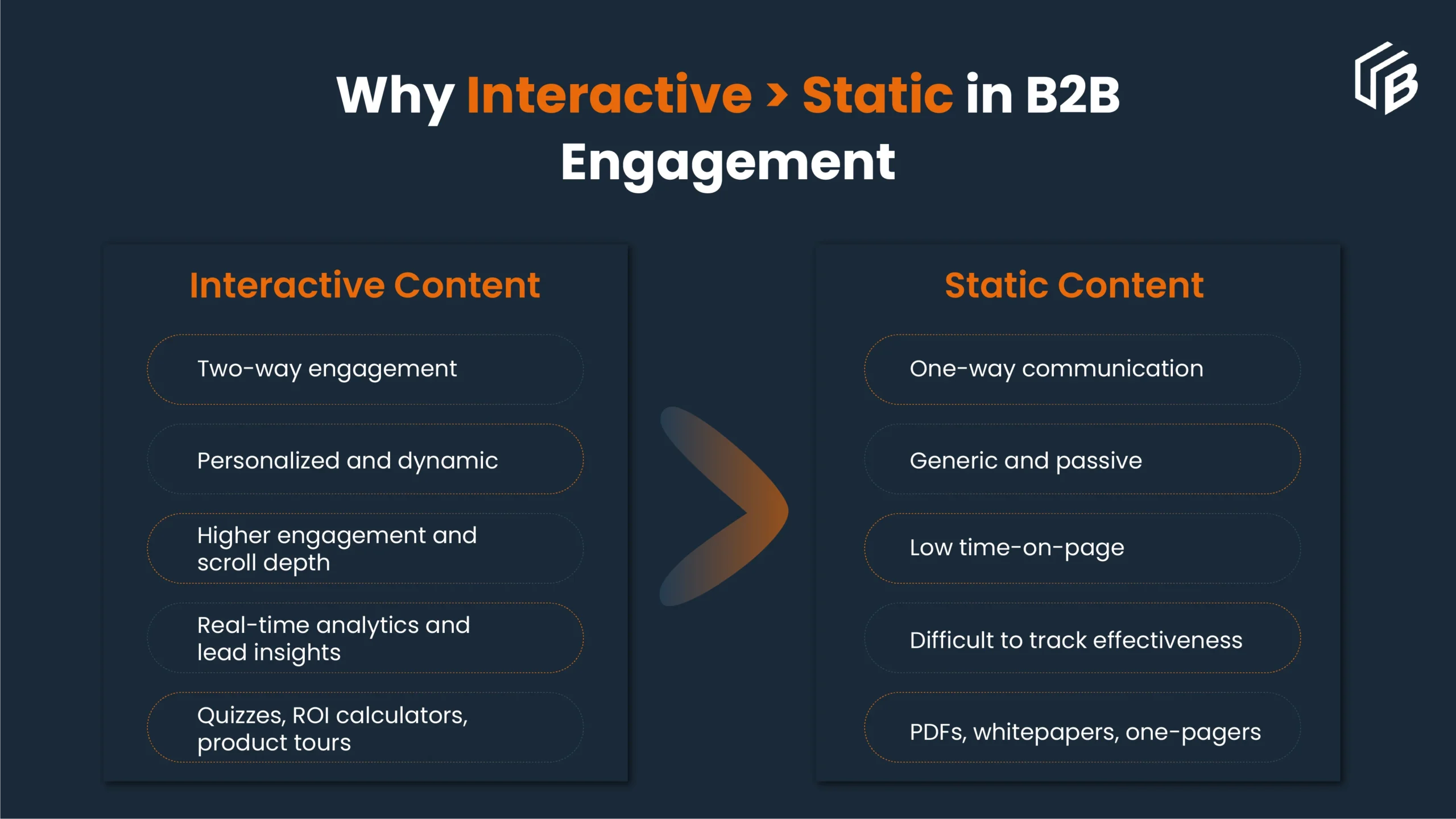 Why Interactive > Static in B2B Engagement

Interactive Content

Two-way engagement

Personalized and dynamic

Higher engagement and scroll depth

Real-time analytics and lead insights

Quizzes, ROI calculators, product tours

Static Content

One-way communication

Generic and passive

Low time-on-page

Difficult to track effectiveness

PDFs, whitepapers, one-pagers